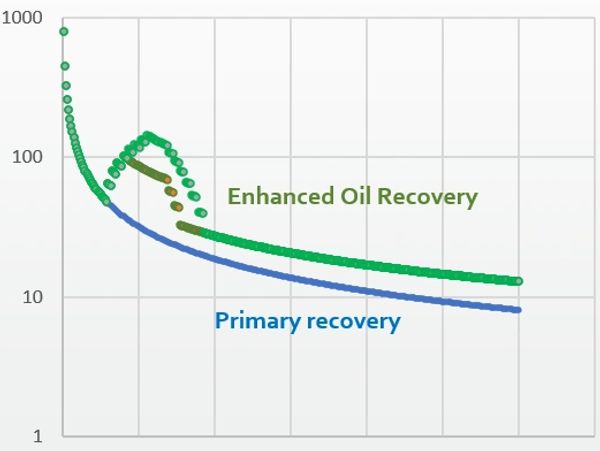 1000

100

10

1

Enhanced Oil Recovery

Primary recovery